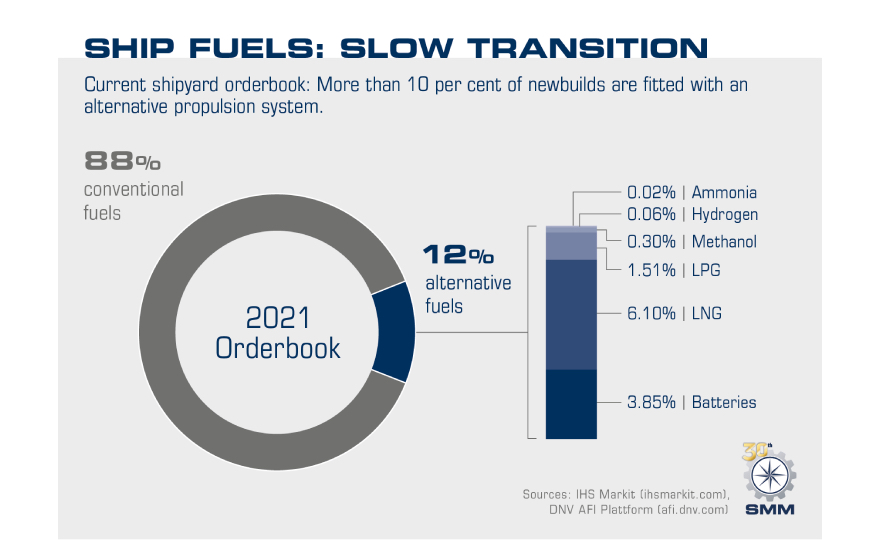 SHIP FUELS: SLOW TRANSITION

Current shipyard orderbook: More than 10 per cent of newbuilds are fitted with an alternative propulsion system.

88% conventional fuels

2021 Orderbook

12% alternative fuels

0.02% | Ammonia
0.06% | Hydrogen
0.30% | Methanol
1.51% | LPG
6.10% | LNG
3.85% | Batteries

Sources: IHS Markit (ihsmarkit.com), DNV AFI Plattform (afi.dnv.com)

30th SMM